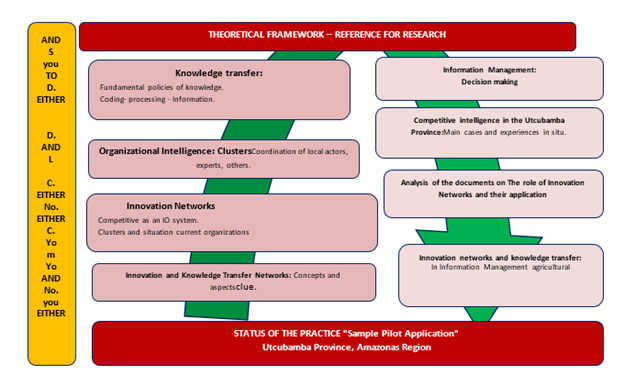 AND
S
you
TO
D.
EITHER

D.
AND
L

C.
EITHER
No.
EITHER
C.
Yo
m
Yo
AND
No.
you
EITHER

THEORETICAL FRAMEWORK – REFERENCE FOR RESEARCH

Knowledge transfer:
Fundamental policies of knowledge.
Coding- processing - Information.

Organizational Intelligence: ClustersCoordination of local actors, experts, others.

Innovation Networks
Competitive as an IO system.
Clusters and situation current organizations

Innovation and Knowledge Transfer Networks: Concepts and aspectsclue.

Information Management:
Decision making

Competitive intelligence in the Utcubamba Province:Main cases and experiences in situ.

Analysis of the documents on The role of Innovation Networks and their application

Innovation networks and knowledge transfer:
In Information Management agricultural

STATUS OF THE PRACTICE "Sample Pilot Application"
Utcubamba Province, Amazonas Region